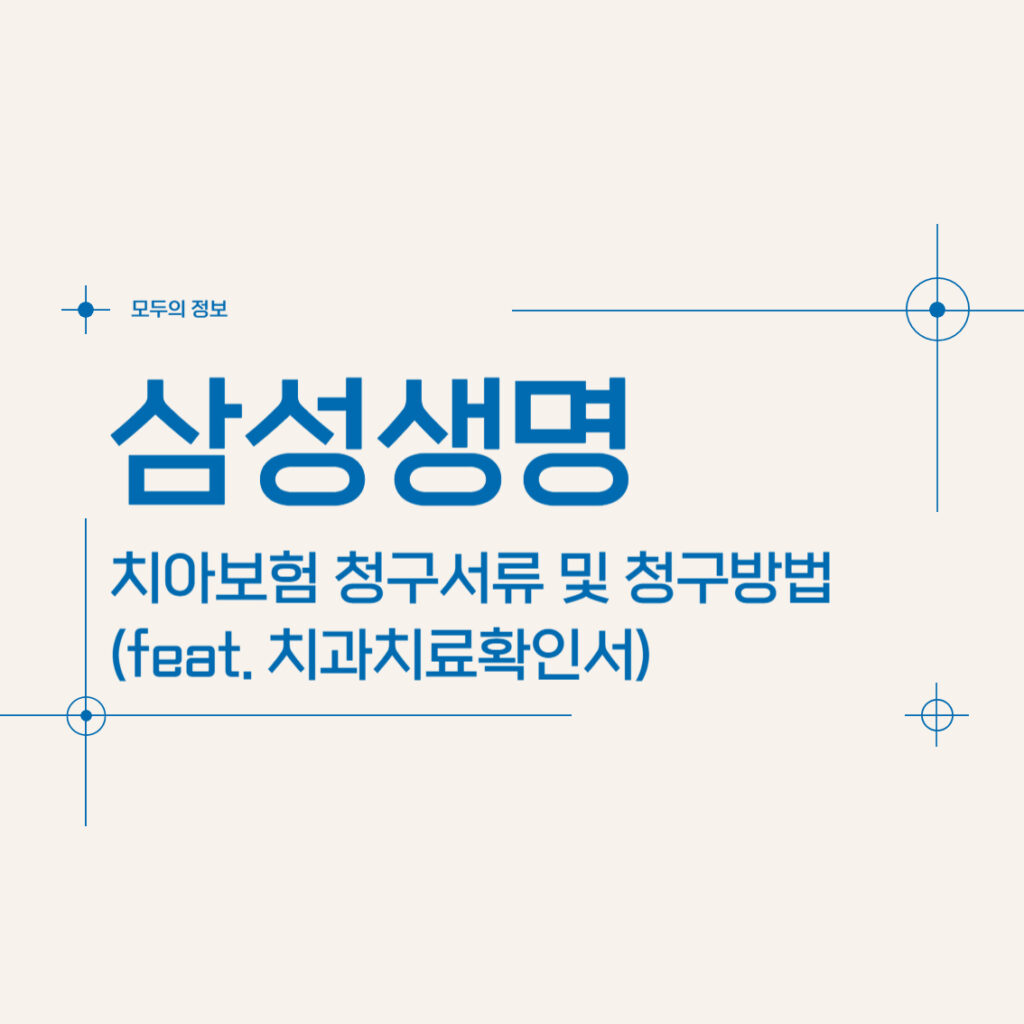 모두의 정보

삼성생명

치아보험 청구서류 및 청구방법
(feat. 치과치료확인서)